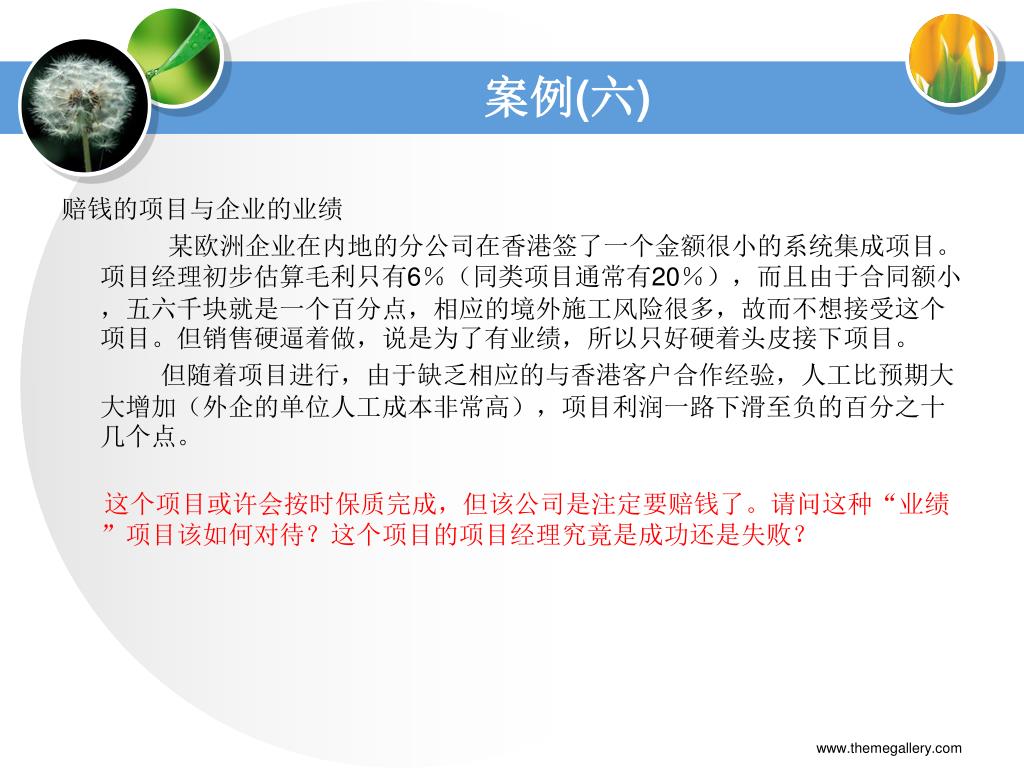 案例(六)

赔钱的项目与企业的业绩

某欧洲企业在内地的分公司在香港签了一个金额很小的系统集成项目。项目经理初步估算毛利只有6％（同类项目通常有20％），而且由于合同额小，五六千块就是一个百分点，相应的境外施工风险很多，故而不想接受这个项目。但销售硬逼着做，说是为了有业绩，所以只好硬着头皮接下项目。

但随着项目进行，由于缺乏相应的与香港客户合作经验，人工比预期大大增加（外企的单位人工成本非常高），项目利润一路下滑至负的百分之十几个点。

这个项目或许会按时保质完成，但该公司是注定要赔钱了。请问这种“业绩”项目该如何对待？这个项目的项目经理究竟是成功还是失败？

www.themegallery.com